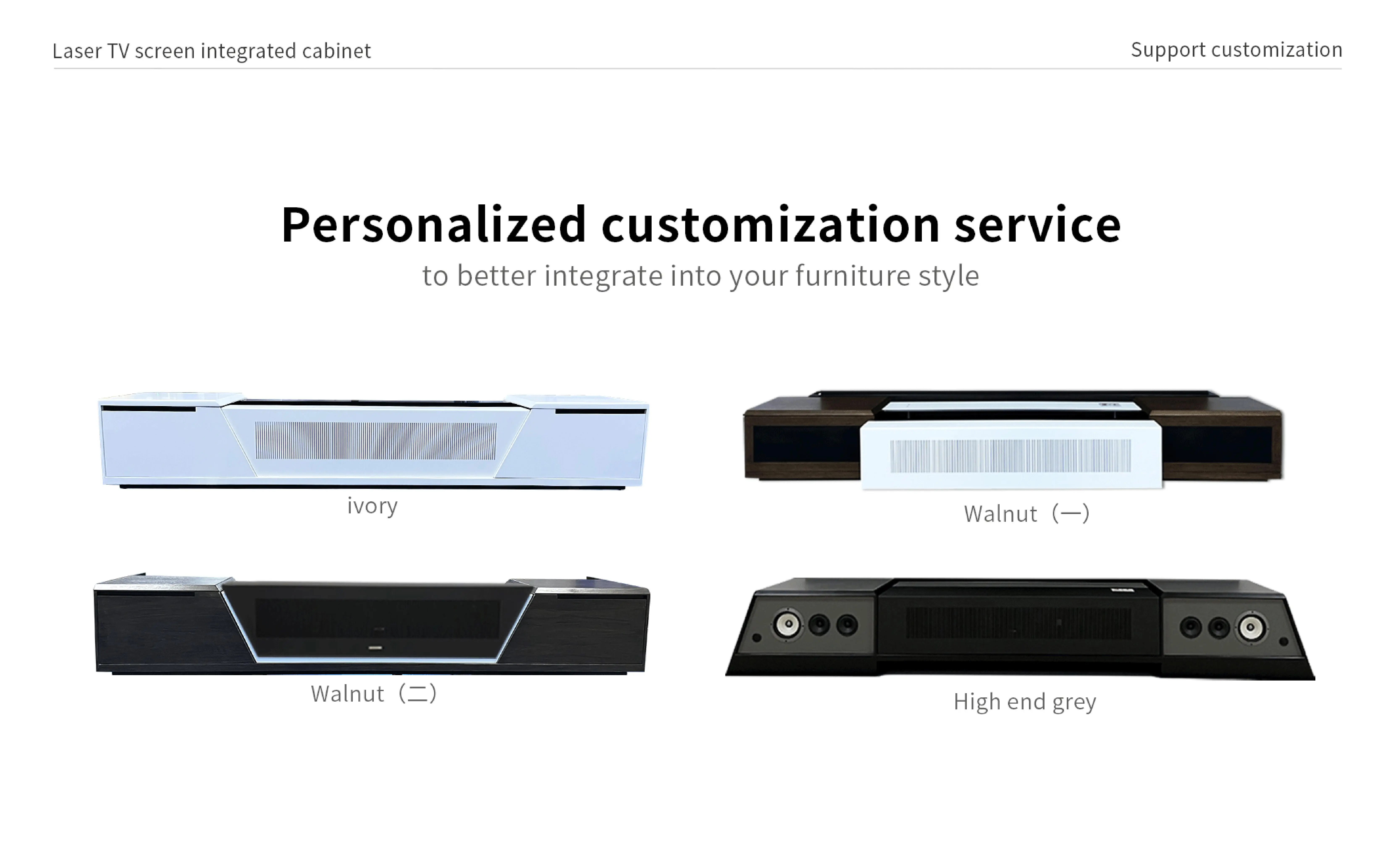 Laser TV screen integrated cabinet

Support customization

Personalized customization service

to better integrate into your furniture style

ivory

Walnut（一）

Walnut（二）

High end grey